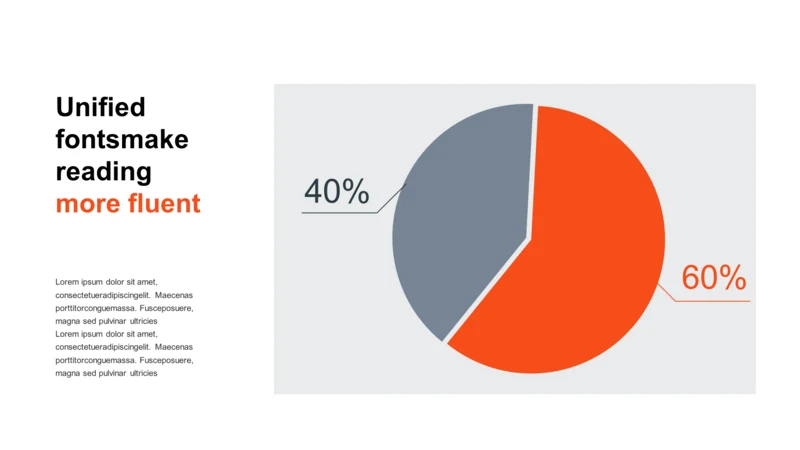 Unified fontsmake reading more fluent

Lorem ipsum dolor sit amet, consectetueradipiscingelit. Maecenas porttitorconguemassa. Fusceposuere, magna sed pulvinar ultricies
Lorem ipsum dolor sit amet, consectetueradipiscingelit. Maecenas porttitorconguemassa. Fusceposuere, magna sed pulvinar ultricies

40%

60%